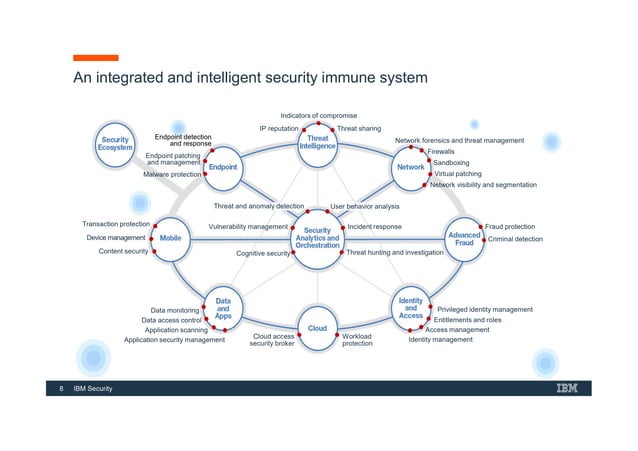 An integrated and intelligent security immune system

Indicators of compromise
IP reputation
Threat sharing
Threat Intelligence

Security Ecosystem

Endpoint detection and response
Endpoint patching and management
Malware protection
Endpoint

Network forensics and threat management
Firewalls
Sandboxing
Virtual patching
Network visibility and segmentation
Network

Threat and anomaly detection
User behavior analysis
Vulnerability management
Incident response
Cognitive security
Threat hunting and investigation
Security Analytics and Orchestration

Transaction protection
Device management
Content security
Mobile

Fraud protection
Criminal detection
Advanced Fraud

Data monitoring
Data access control
Application scanning
Application security management
Data and Apps

Cloud access security broker
Workload protection
Cloud

Privileged identity management
Entitlements and roles
Access management
Identity management
Identity and Access

8 IBM Security
IBM